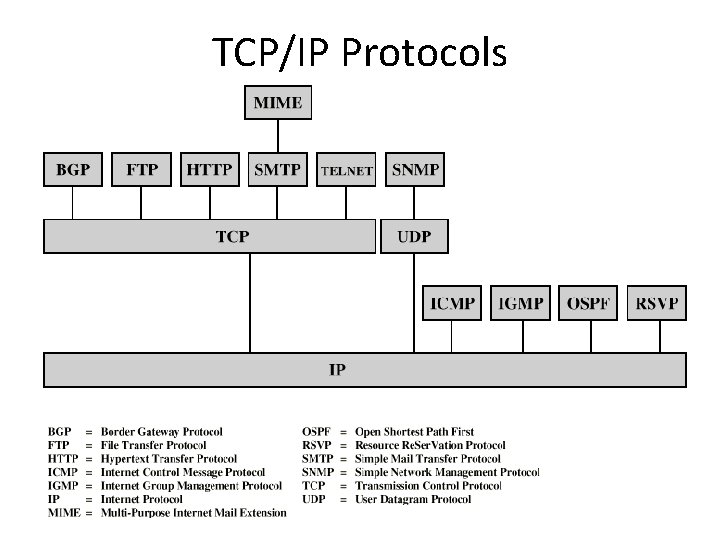 TCP/IP Protocols

MIME

BGP

FTP

HTTP

SMTP

TELNET

SNMP

TCP

UDP

ICMP

IGMP

OSPF

RSVP

IP

BGP = Border Gateway Protocol
FTP = File Transfer Protocol
HTTP = Hypertext Transfer Protocol
ICMP = Internet Control Message Protocol
IGMP = Internet Group Management Protocol
IP = Internet Protocol
MIME = Multi-Purpose Internet Mail Extension

OSPF = Open Shortest Path First
RSVP = Resource ReSerVation Protocol
SMTP = Simple Mail Transfer Protocol
SNMP = Simple Network Management Protocol
TCP = Transmission Control Protocol
UDP = User Datagram Protocol